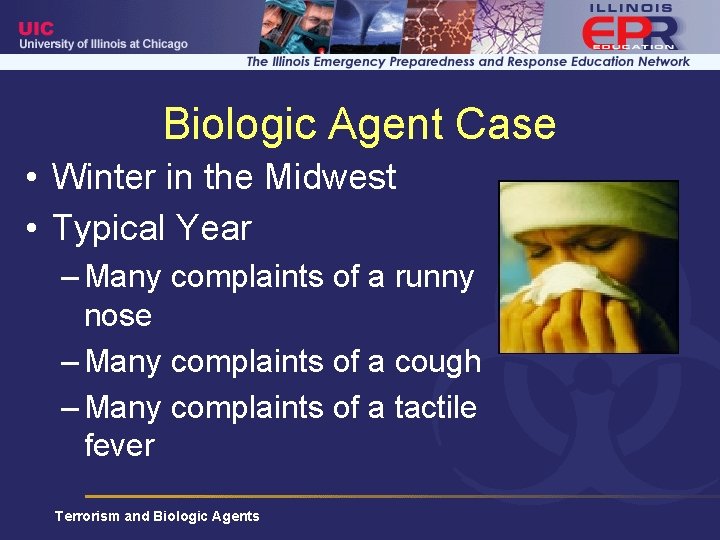 UIC
University of Illinois at Chicago

ILLINOIS
EPR
EDUCATION

The Illinois Emergency Preparedness and Response Education Network

Biologic Agent Case

• Winter in the Midwest
• Typical Year
– Many complaints of a runny nose
– Many complaints of a cough
– Many complaints of a tactile fever

Terrorism and Biologic Agents